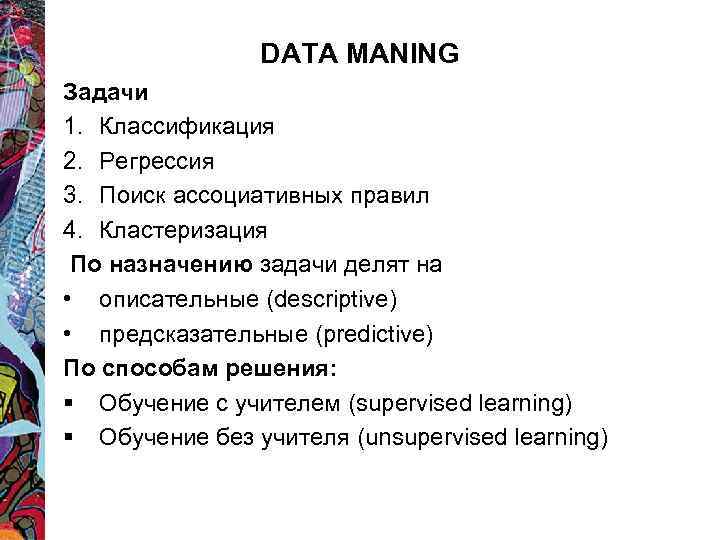 DATA MANING

Задачи

1. Классификация
2. Регрессия
3. Поиск ассоциативных правил
4. Кластеризация

По назначению задачи делят на

• описательные (descriptive)
• предсказательные (predictive)

По способам решения:

▪ Обучение с учителем (supervised learning)
▪ Обучение без учителя (unsupervised learning)